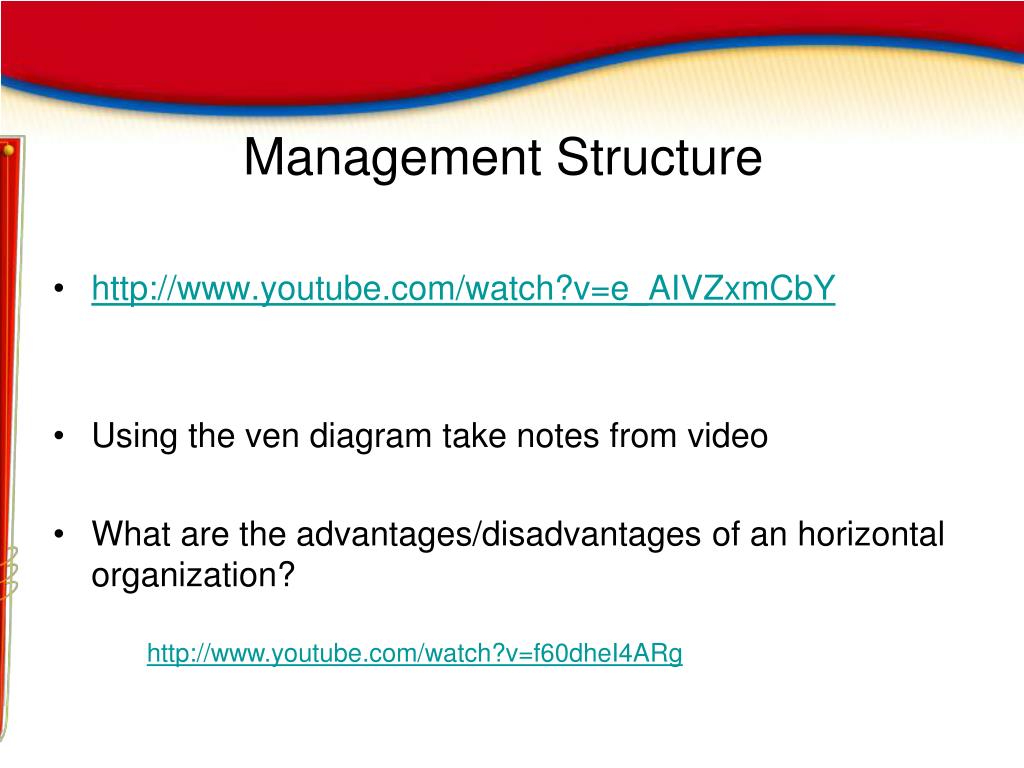 Management Structure

• http://www.youtube.com/watch?v=e_AIVZxmCbY

• Using the ven diagram take notes from video

• What are the advantages/disadvantages of an horizontal organization?

http://www.youtube.com/watch?v=f60dheI4ARg